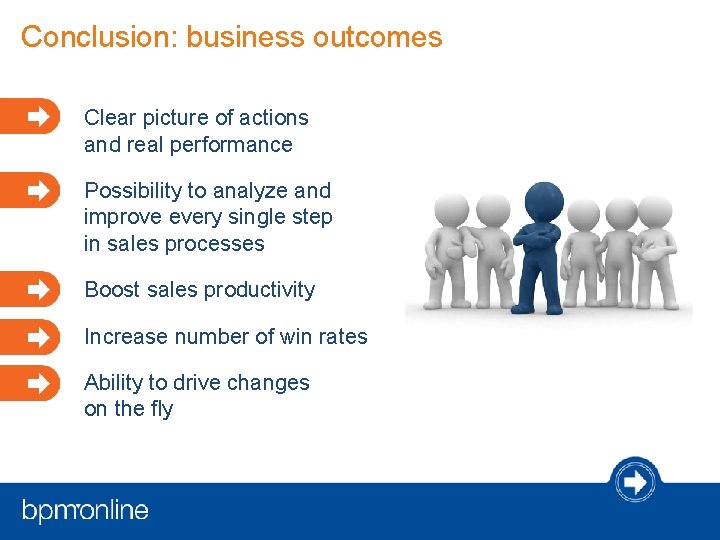 Conclusion: business outcomes

Clear picture of actions and real performance

Possibility to analyze and improve every single step in sales processes

Boost sales productivity

Increase number of win rates

Ability to drive changes on the fly

bpm'online